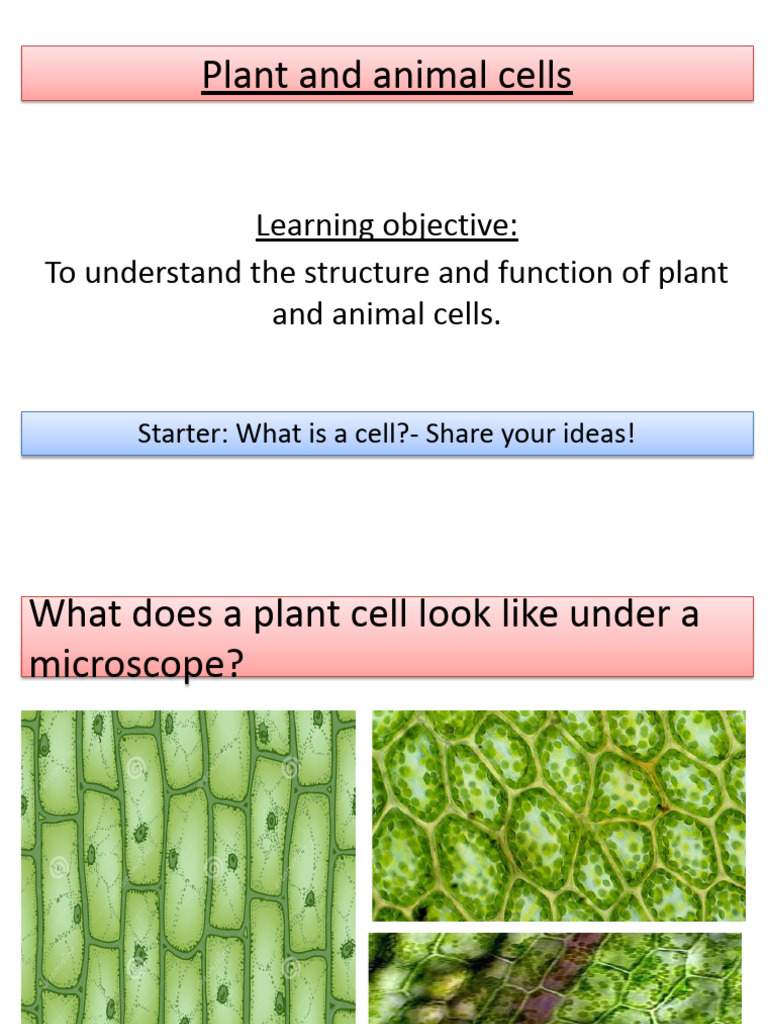 Plant and animal cells

Learning objective:
To understand the structure and function of plant and animal cells.

Starter: What is a cell?- Share your ideas!

What does a plant cell look like under a microscope?